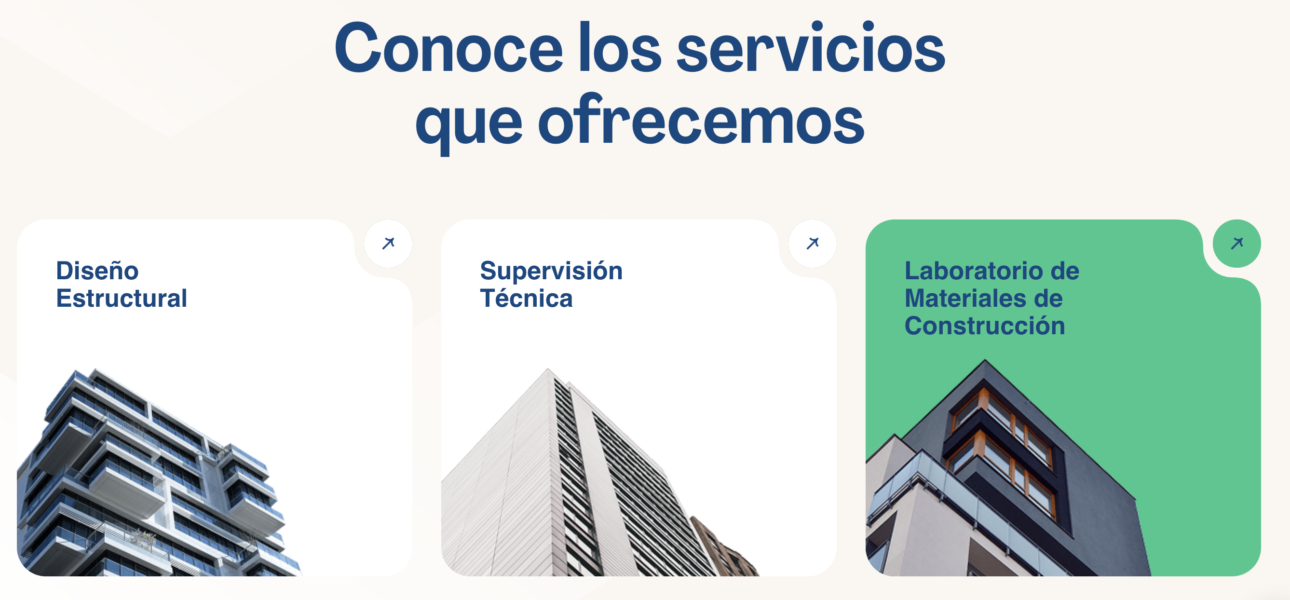 Conoce los servicios que ofrecemos

Diseño Estructural

Supervisión Técnica

Laboratorio de Materiales de Construcción